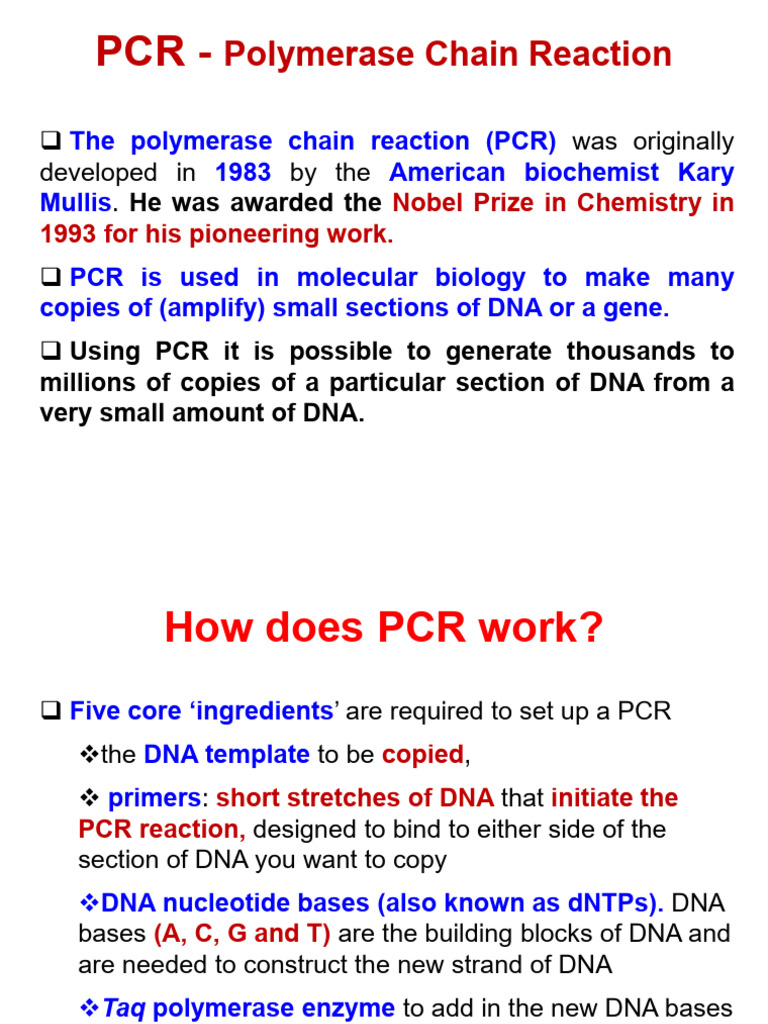 PCR - Polymerase Chain Reaction

❑ The polymerase chain reaction (PCR) was originally developed in 1983 by the American biochemist Kary Mullis. He was awarded the Nobel Prize in Chemistry in 1993 for his pioneering work.

❑ PCR is used in molecular biology to make many copies of (amplify) small sections of DNA or a gene.

❑ Using PCR it is possible to generate thousands to millions of copies of a particular section of DNA from a very small amount of DNA.

How does PCR work?

❑ Five core 'ingredients' are required to set up a PCR

❖the DNA template to be copied,

❖ primers: short stretches of DNA that initiate the PCR reaction, designed to bind to either side of the section of DNA you want to copy

❖DNA nucleotide bases (also known as dNTPs). DNA bases (A, C, G and T) are the building blocks of DNA and are needed to construct the new strand of DNA

❖Taq polymerase enzyme to add in the new DNA bases